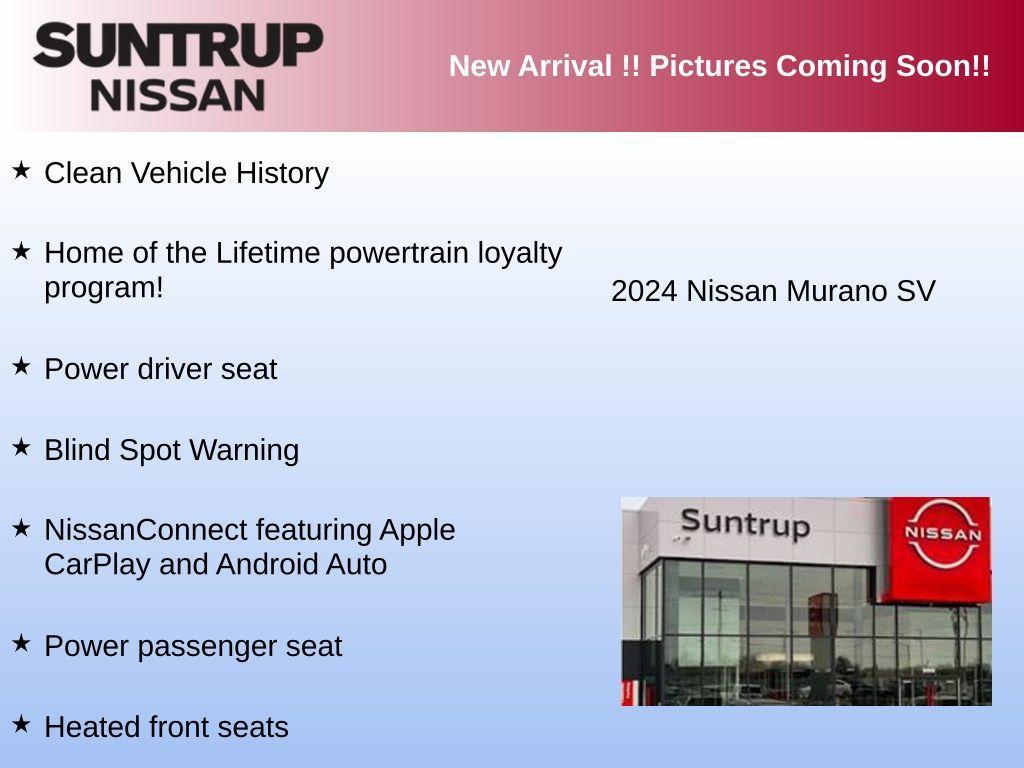 SUNTRUP
NISSAN

New Arrival !! Pictures Coming Soon!!

★ Clean Vehicle History

★ Home of the Lifetime powertrain loyalty program!

★ Power driver seat

★ Blind Spot Warning

★ NissanConnect featuring Apple CarPlay and Android Auto

★ Power passenger seat

★ Heated front seats

2024 Nissan Murano SV

Suntrup

NISSAN